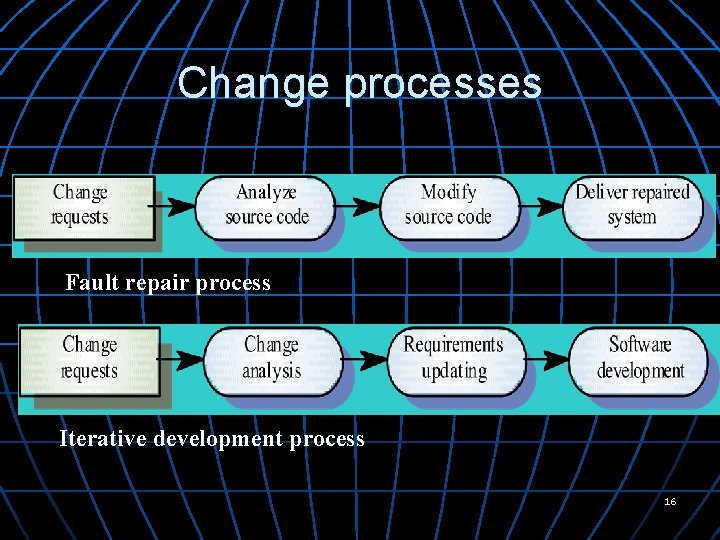 Change processes

Change requests

Analyze source code

Modify source code

Deliver repaired system

Fault repair process

Change requests

Change analysis

Requirements updating

Software development

Iterative development process

16